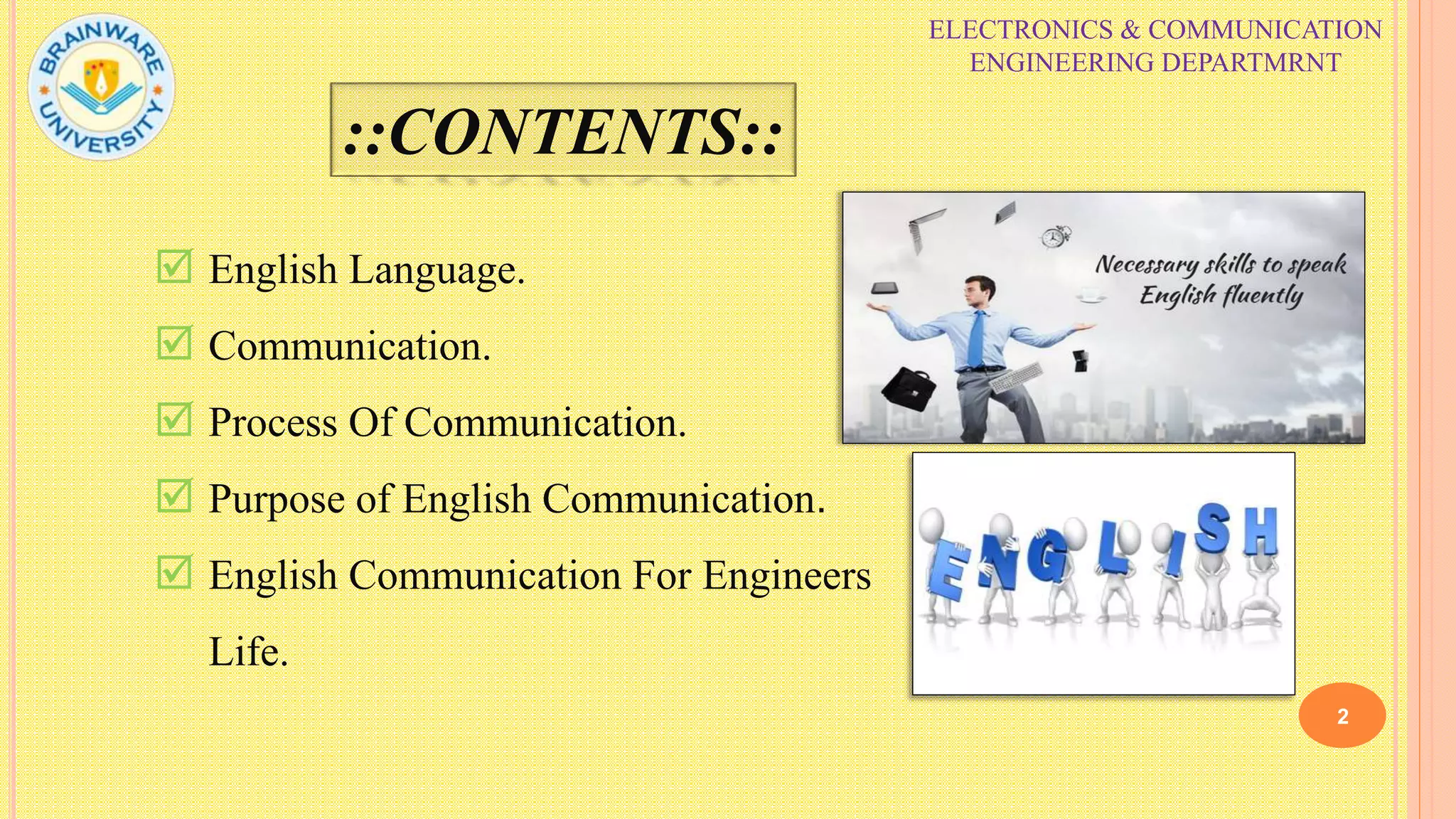 BRAINWARE UNIVERSITY

ELECTRONICS & COMMUNICATION ENGINEERING DEPARTMRNT

::CONTENTS::

English Language.

Communication.

Process Of Communication.

Purpose of English Communication.

English Communication For Engineers Life.

Necessary skills to speak English fluently

ENGLISH

2